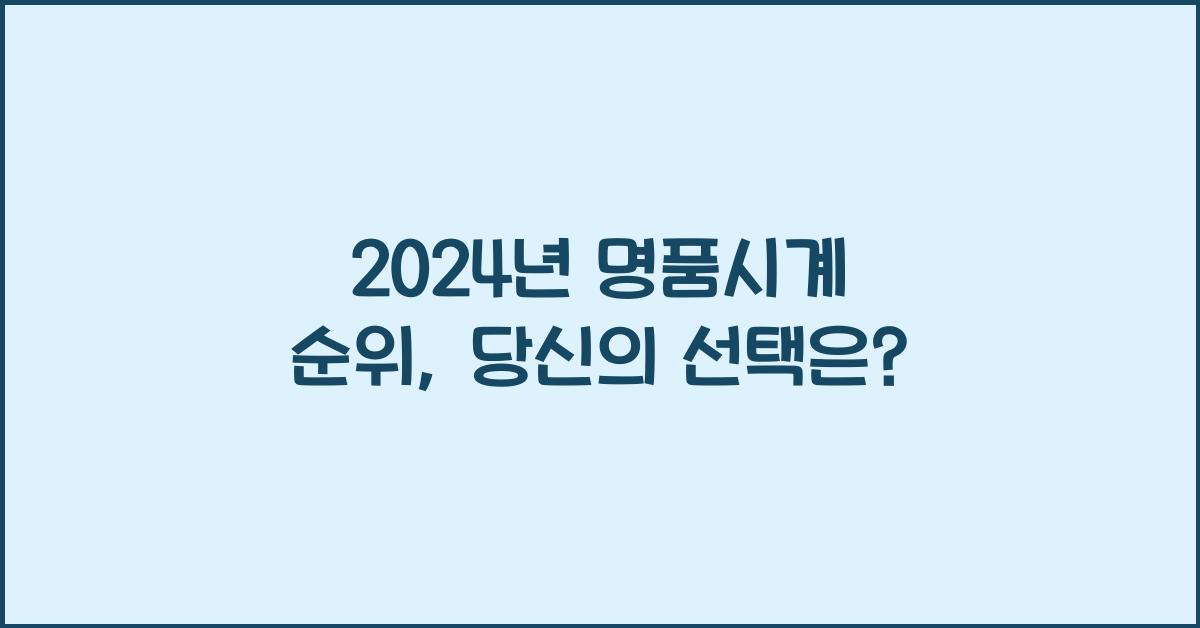 2024년 명품시계 순위, 당신의 선택은?